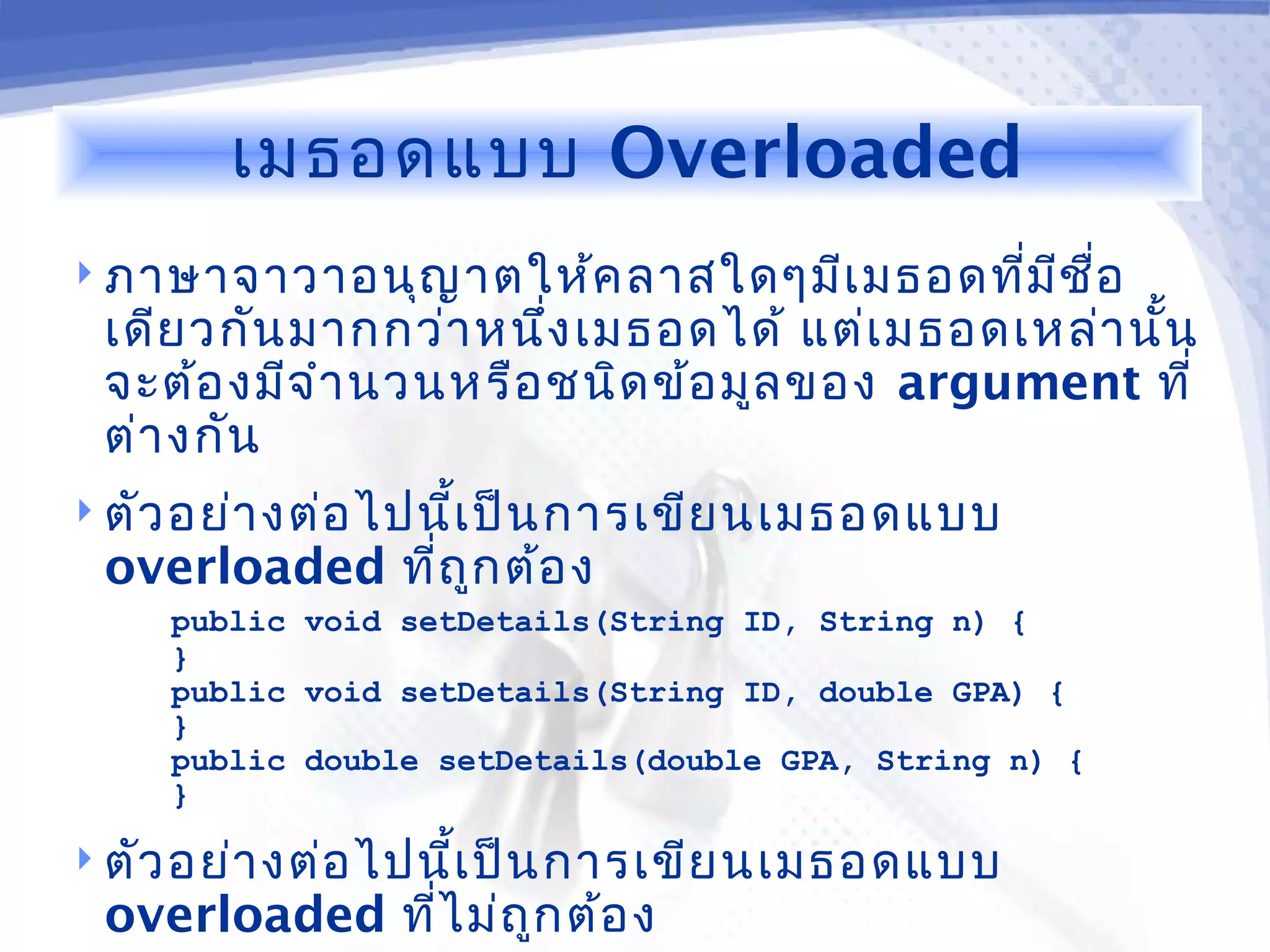 เมธอดแบบ Overloaded

ภาษาจาวาอนุญาตให้คลาสใดๆมีเมธอดที่มีชื่อเดียวกันมากกว่าหนึ่งเมธอดได้ แต่เมธอดเหล่านั้นจะต้องมีจำนวนหรือชนิดข้อมูลของ argument ที่ต่างกัน

ตัวอย่างต่อไปนี้เป็นการเขียนเมธอดแบบ overloaded ที่ถูกต้อง

public void setDetails(String ID, String n) {
}
public void setDetails(String ID, double GPA) {
}
public double setDetails(double GPA, String n) {
}

ตัวอย่างต่อไปนี้เป็นการเขียนเมธอดแบบ overloaded ที่ไม่ถูกต้อง